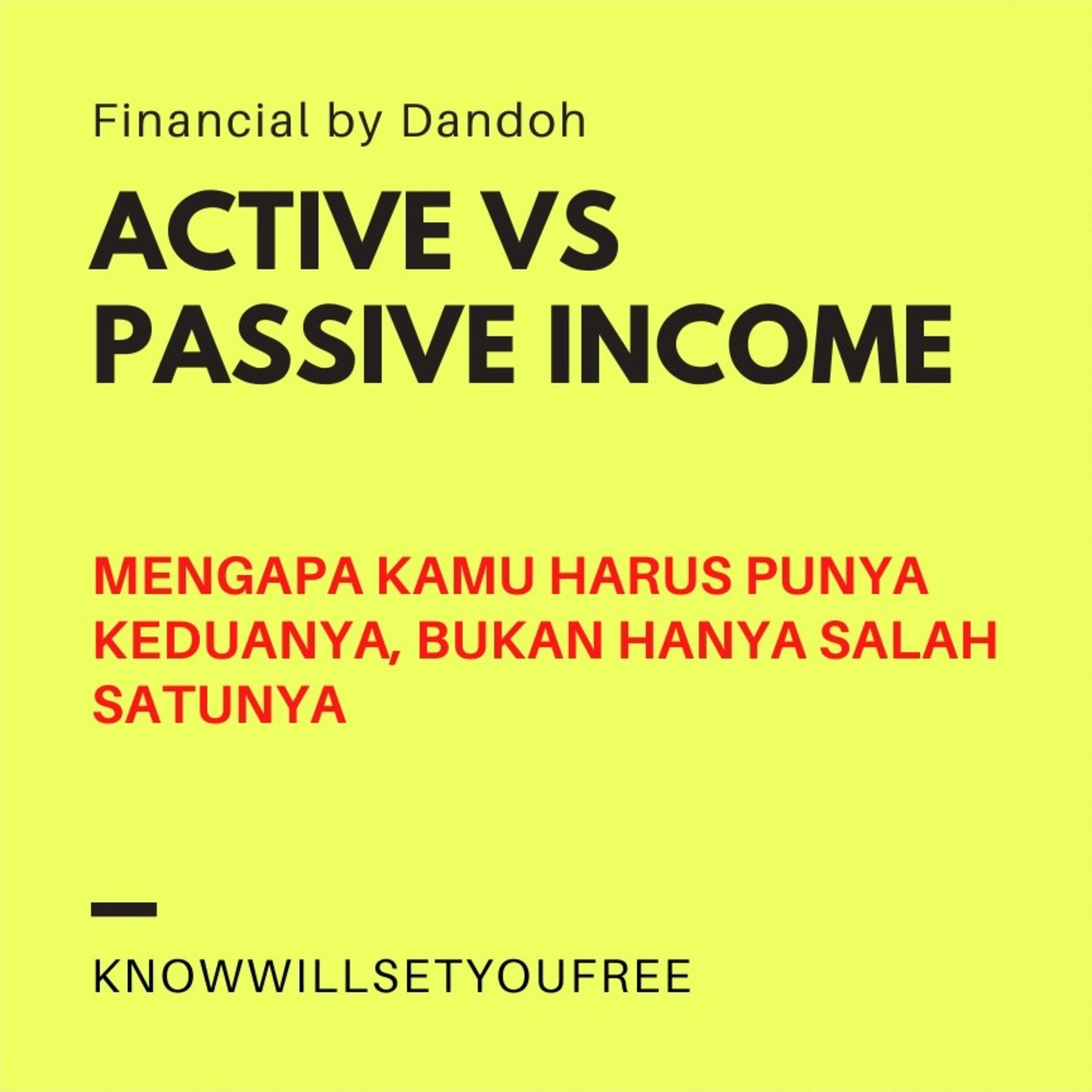 Financial by Dandoh

ACTIVE VS PASSIVE INCOME

MENGAPA KAMU HARUS PUNYA KEDUANYA, BUKAN HANYA SALAH SATUNYA

KNOWWILLSETYOUFREE